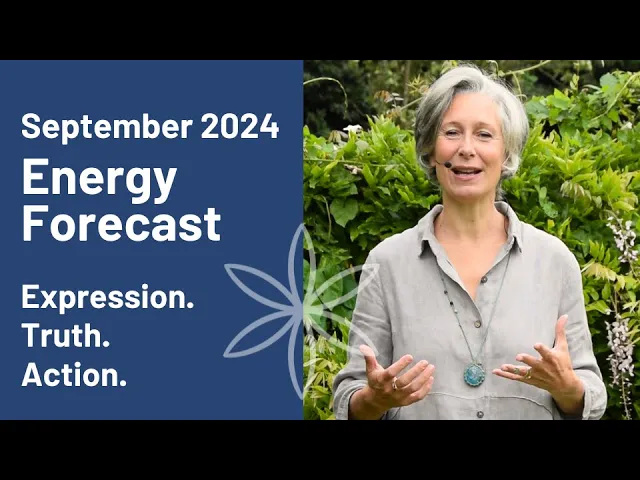 September 2024
Energy Forecast

Expression.
Truth.
Action.